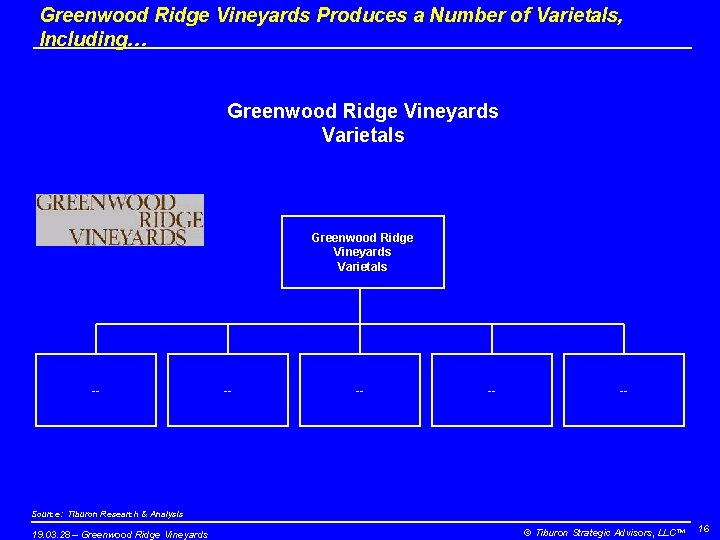 Greenwood Ridge Vineyards Produces a Number of Varietals, Including…

Greenwood Ridge Vineyards
Varietals

GREENWOOD
RIDGE
VINEYARDS

Greenwood Ridge Vineyards Varietals

--

--

--

--

--

Source: Tiburon Research & Analysis

19.03.28 – Greenwood Ridge Vineyards

© Tiburon Strategic Advisors, LLC™

16